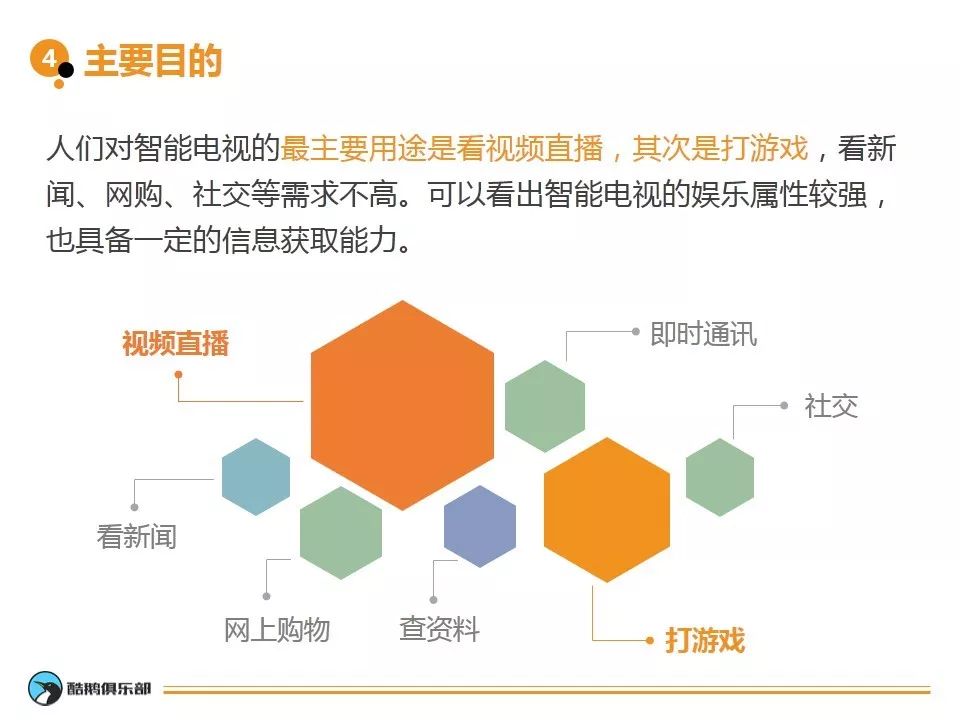 4 主要目的

人们对智能电视的最主要用途是看视频直播，其次是打游戏，看新闻、网购、社交等需求不高。可以看出智能电视的娱乐属性较强，也具备一定的信息获取能力。

视频直播

即时通讯

社交

看新闻

网上购物

查资料

打游戏

酷鹅俱乐部